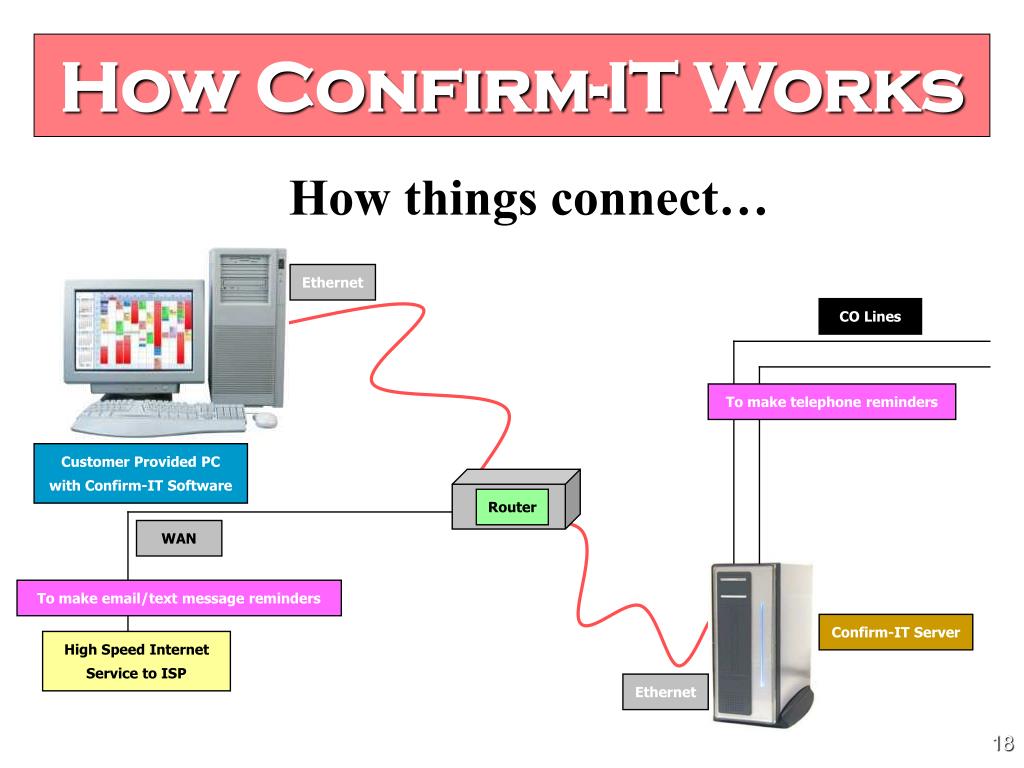 How Confirm-IT Works

How things connect…

Ethernet

CO Lines

To make telephone reminders

Customer Provided PC with Confirm-IT Software

Router

WAN

To make email/text message reminders

High Speed Internet Service to ISP

Confirm-IT Server

Ethernet

18